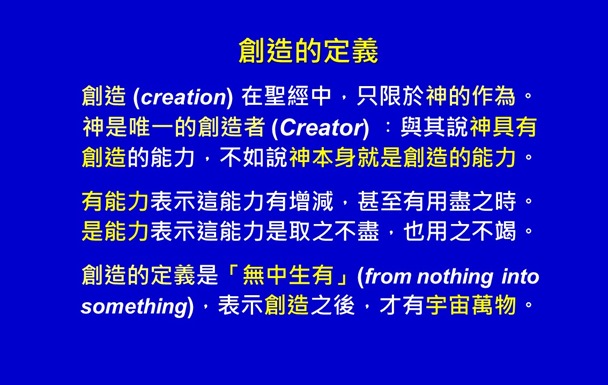 創造的定義

創造 (creation) 在聖經中，只限於神的作為。神是唯一的創造者 (Creator) ：與其說神具有創造的能力，不如說神本身就是創造的能力。

有能力表示這能力有增減，甚至有用盡之時。是能力表示這能力是取之不盡，也用之不竭。

創造的定義是「無中生有」(from nothing into something)，表示創造之後，才有宇宙萬物。